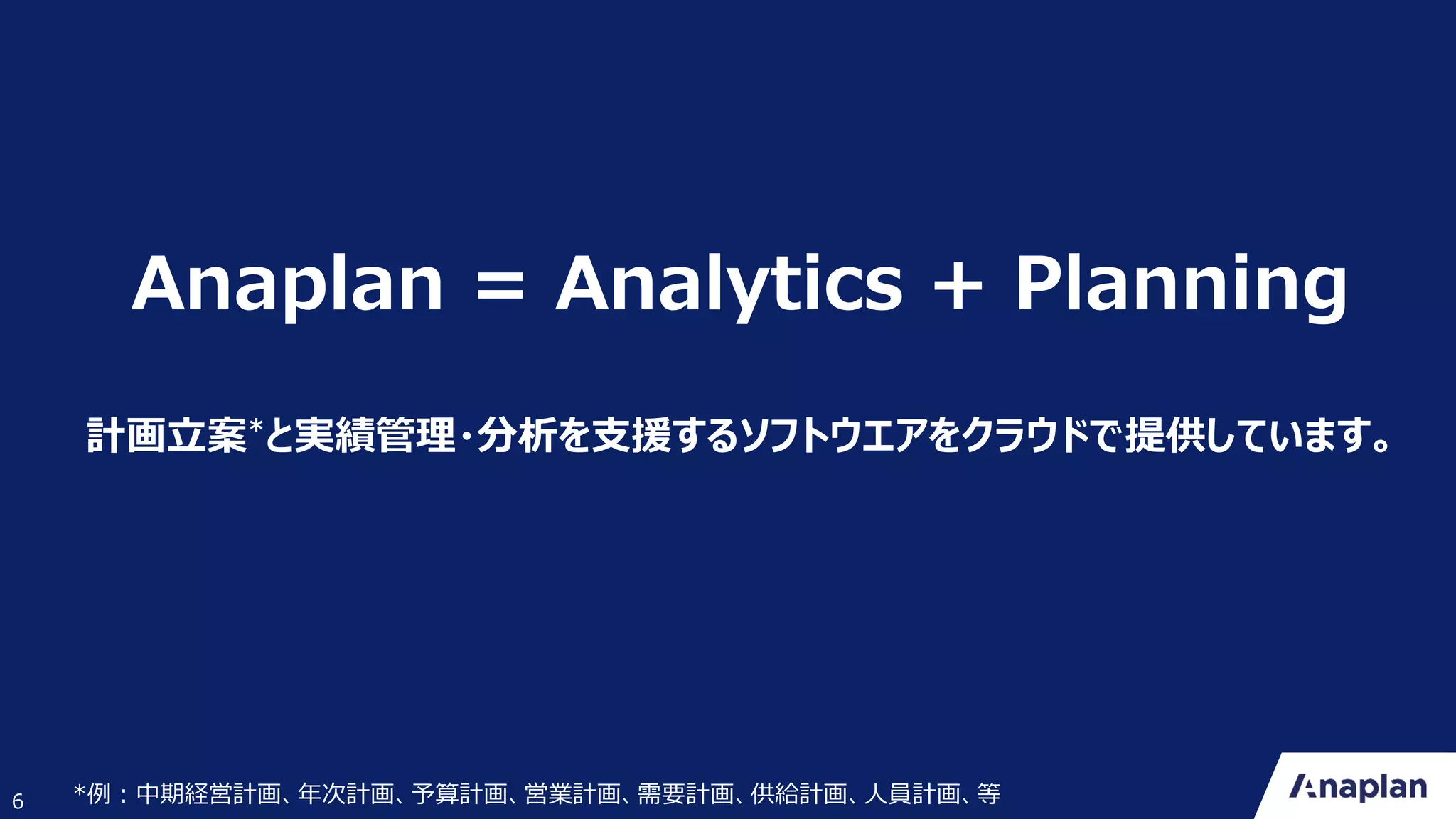 Anaplan = Analytics + Planning

計画立案*と実績管理・分析を支援するソフトウエアをクラウドで提供しています。

6

*例：中期経営計画、年次計画、予算計画、営業計画、需要計画、供給計画、人員計画、等

Anaplan